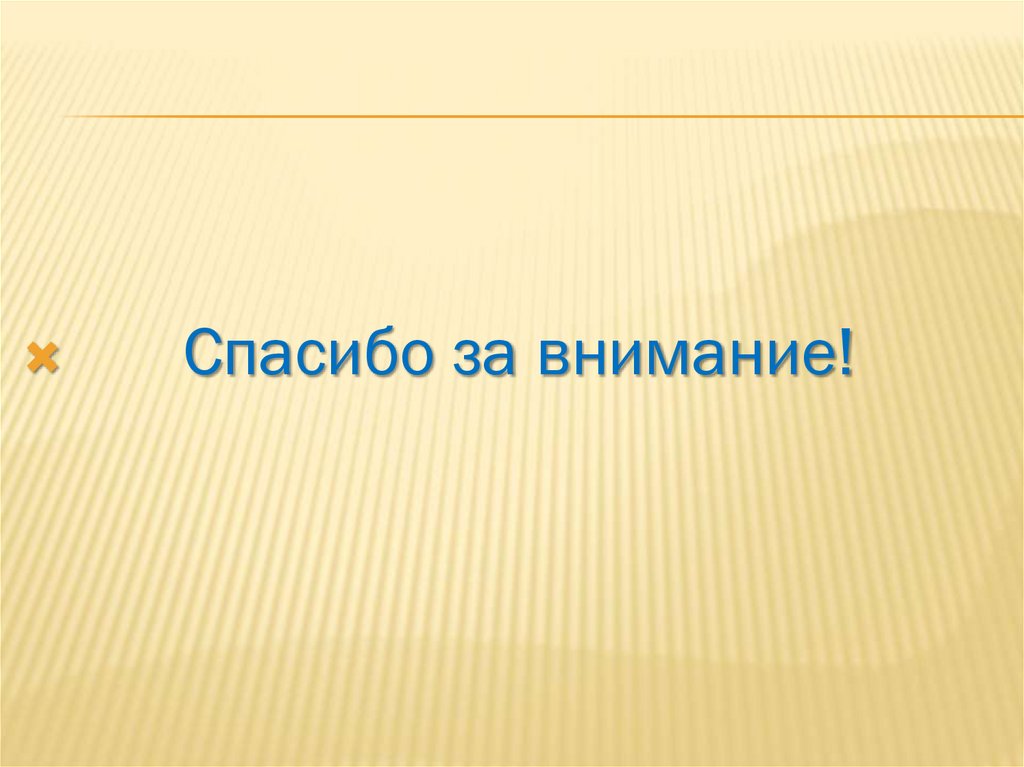 Спасибо за внимание!